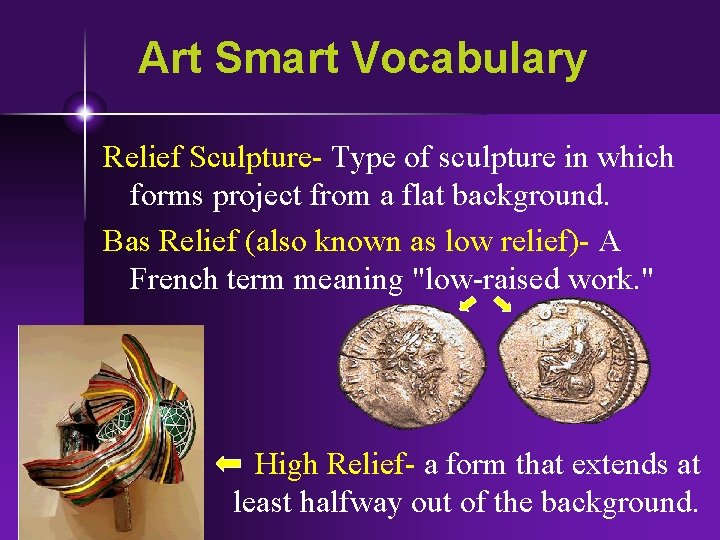 Art Smart Vocabulary

Relief Sculpture- Type of sculpture in which forms project from a flat background.

Bas Relief (also known as low relief)- A French term meaning "low-raised work."

High Relief- a form that extends at least halfway out of the background.